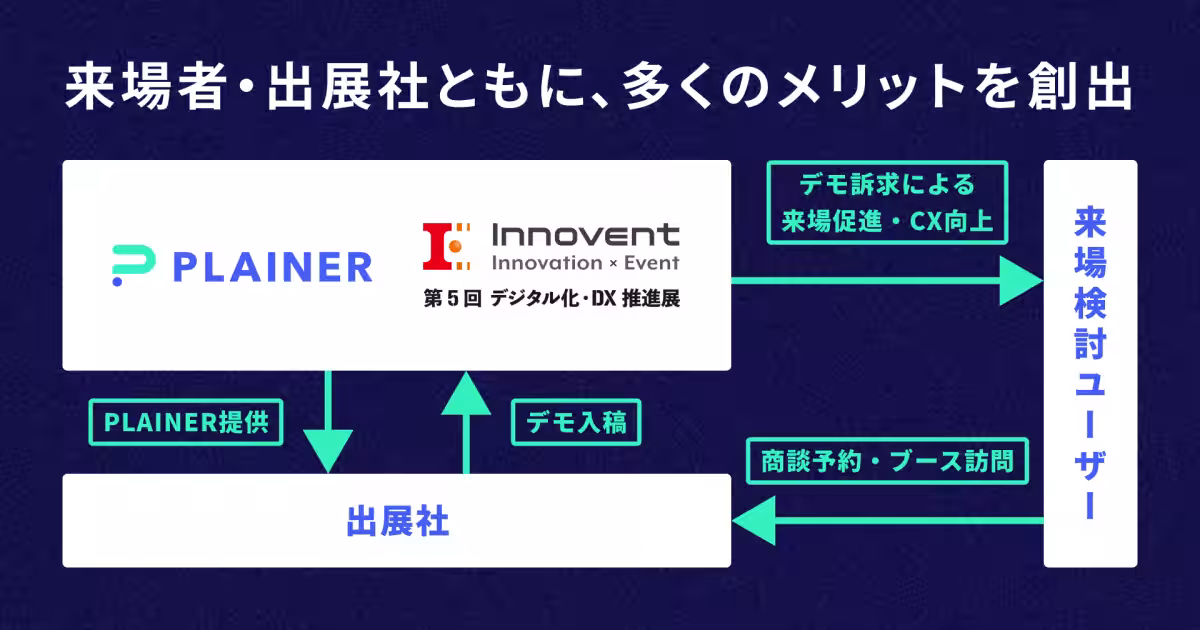 来場者・出展社ともに、多くのメリットを創出

PLAINER

Innovent
Innovation × Event
第５回 デジタル化・DX 推進展

デモ訴求による
来場促進・CX向上

来場検討ユーザー

PLAINER提供

デモ入稿

商談予約・ブース訪問

出展社